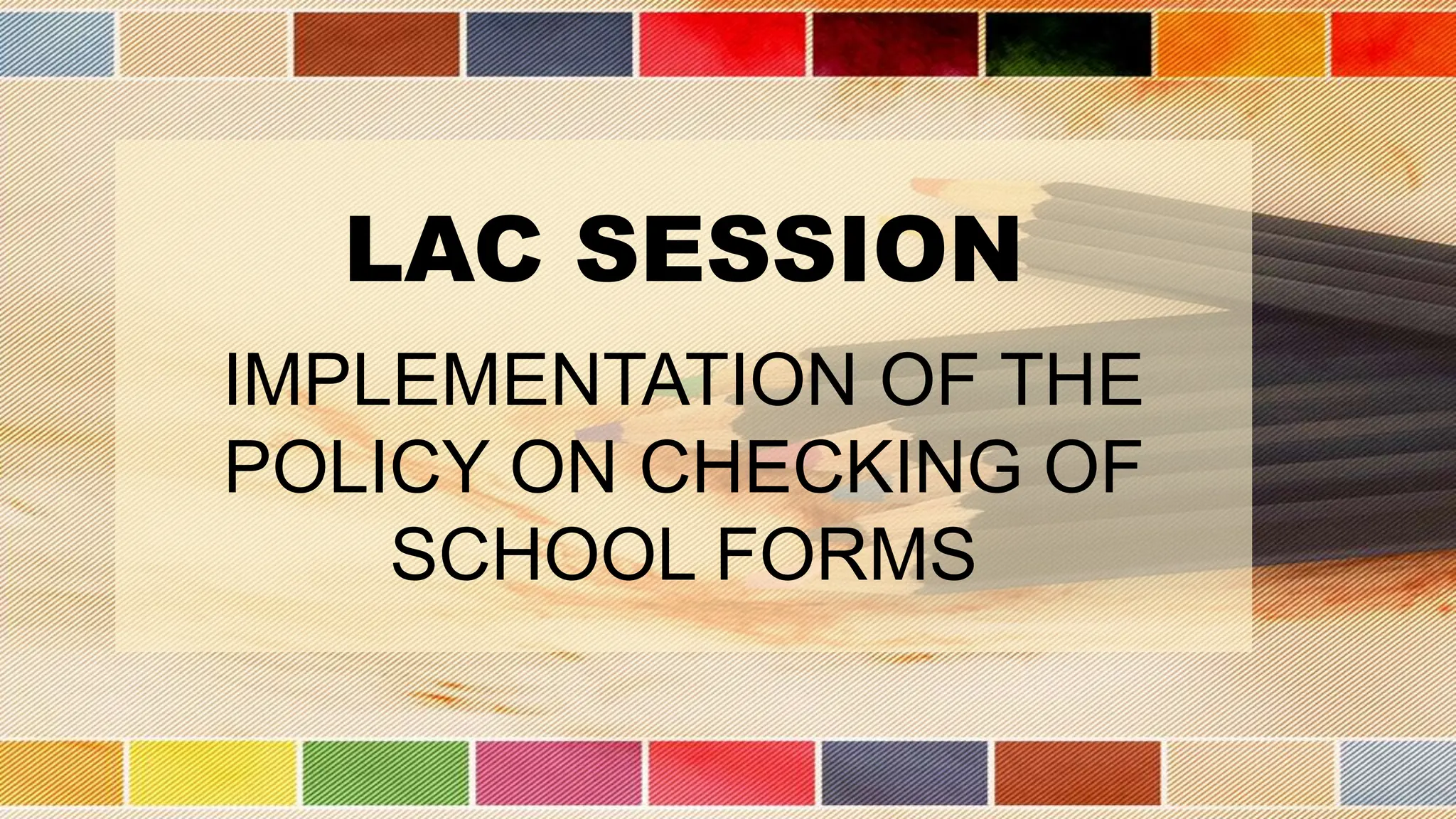 LAC SESSION

IMPLEMENTATION OF THE POLICY ON CHECKING OF SCHOOL FORMS